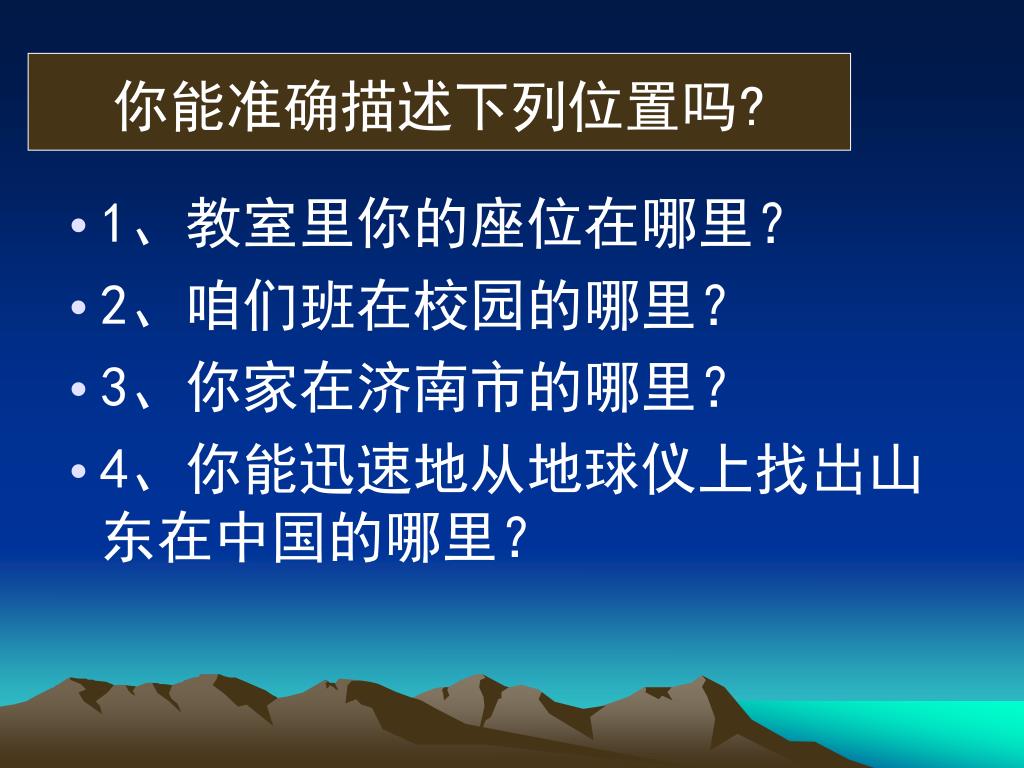 你能准确描述下列位置吗?

• 1、教室里你的座位在哪里？

• 2、咱们班在校园的哪里？

• 3、你家在济南市的哪里？

• 4、你能迅速地从地球仪上找出山东在中国的哪里？